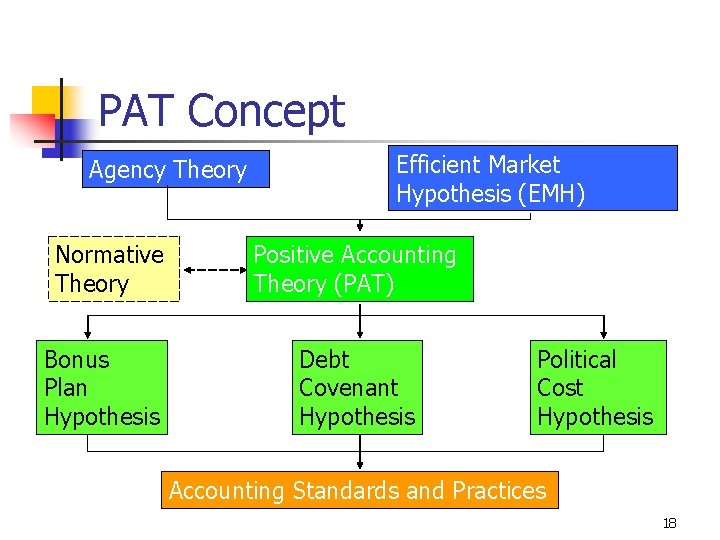 PAT Concept

Agency Theory

Efficient Market Hypothesis (EMH)

Normative Theory

Positive Accounting Theory (PAT)

Bonus Plan Hypothesis

Debt Covenant Hypothesis

Political Cost Hypothesis

Accounting Standards and Practices

18